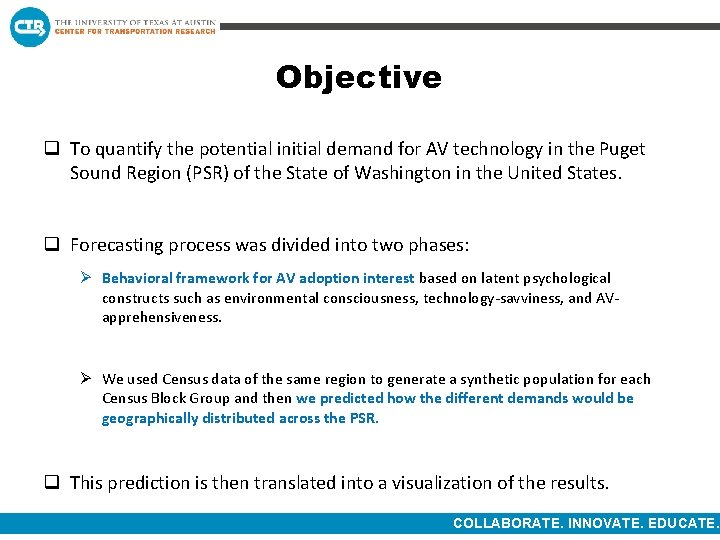 CTR THE UNIVERSITY OF TEXAS AT AUSTIN
CENTER FOR TRANSPORTATION RESEARCH

Objective

❑ To quantify the potential initial demand for AV technology in the Puget Sound Region (PSR) of the State of Washington in the United States.

❑ Forecasting process was divided into two phases:

➢ Behavioral framework for AV adoption interest based on latent psychological constructs such as environmental consciousness, technology-savviness, and AV-apprehensiveness.

➢ We used Census data of the same region to generate a synthetic population for each Census Block Group and then we predicted how the different demands would be geographically distributed across the PSR.

❑ This prediction is then translated into a visualization of the results.

COLLABORATE. INNOVATE. EDUCATE.